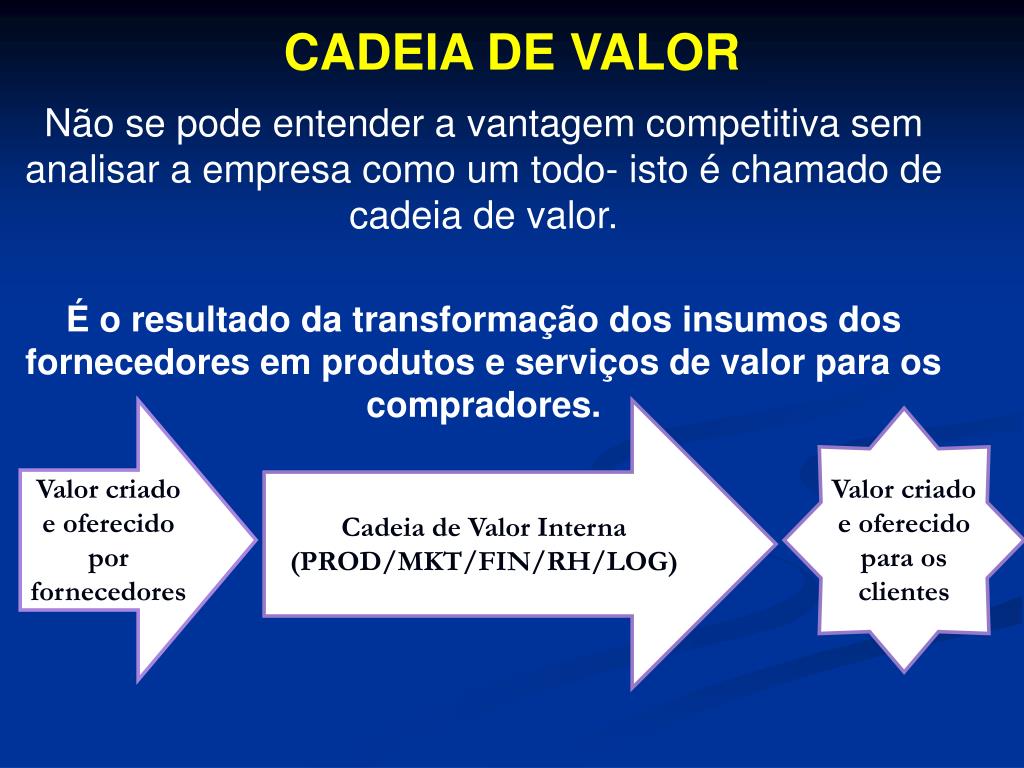 CADEIA DE VALOR

Não se pode entender a vantagem competitiva sem analisar a empresa como um todo- isto é chamado de cadeia de valor.

É o resultado da transformação dos insumos dos fornecedores em produtos e serviços de valor para os compradores.

Valor criado e oferecido por fornecedores

Cadeia de Valor Interna (PROD/MKT/FIN/RH/LOG)

Valor criado e oferecido para os clientes